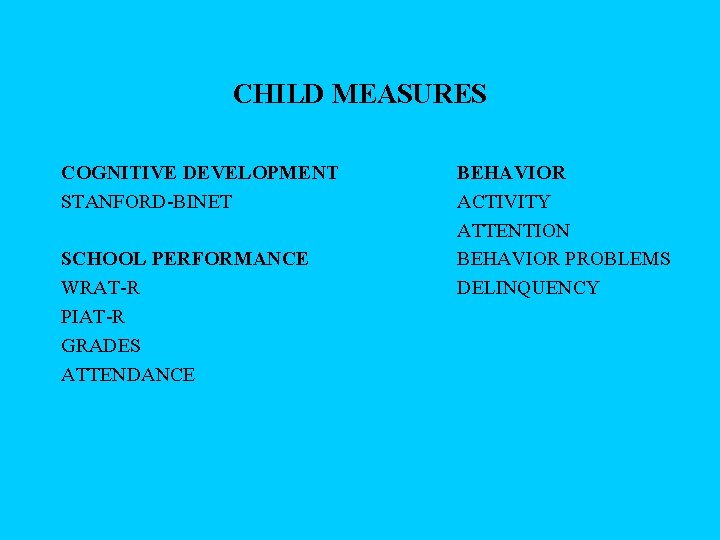 CHILD MEASURES

COGNITIVE DEVELOPMENT
STANFORD-BINET

SCHOOL PERFORMANCE
WRAT-R
PIAT-R
GRADES
ATTENDANCE

BEHAVIOR
ACTIVITY
ATTENTION
BEHAVIOR PROBLEMS
DELINQUENCY